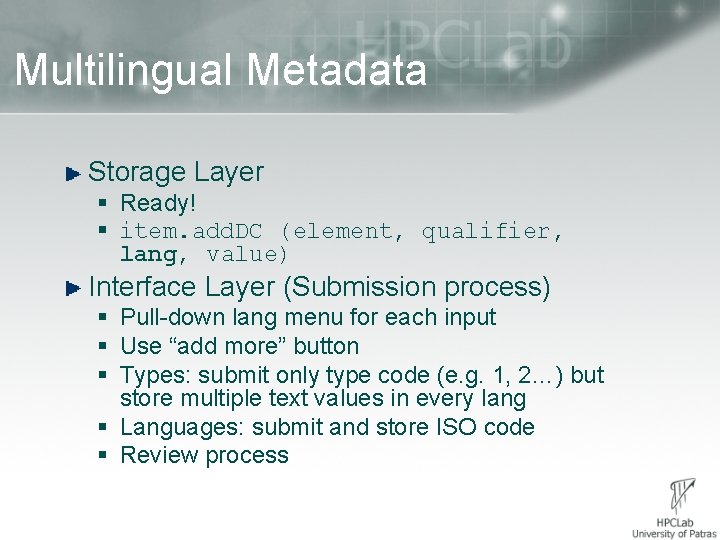 HPCLab

Multilingual Metadata

Storage Layer
- Ready!
- item.addDC (element, qualifier, lang, value)

Interface Layer (Submission process)
- Pull-down lang menu for each input
- Use “add more” button
- Types: submit only type code (e.g. 1, 2…) but store multiple text values in every lang
- Languages: submit and store ISO code
- Review process

HPCLab
University of Patras